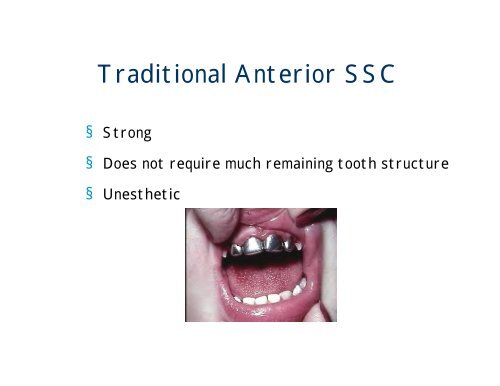 Traditional Anterior SSC

§ Strong

§ Does not require much remaining tooth structure

§ Unesthetic